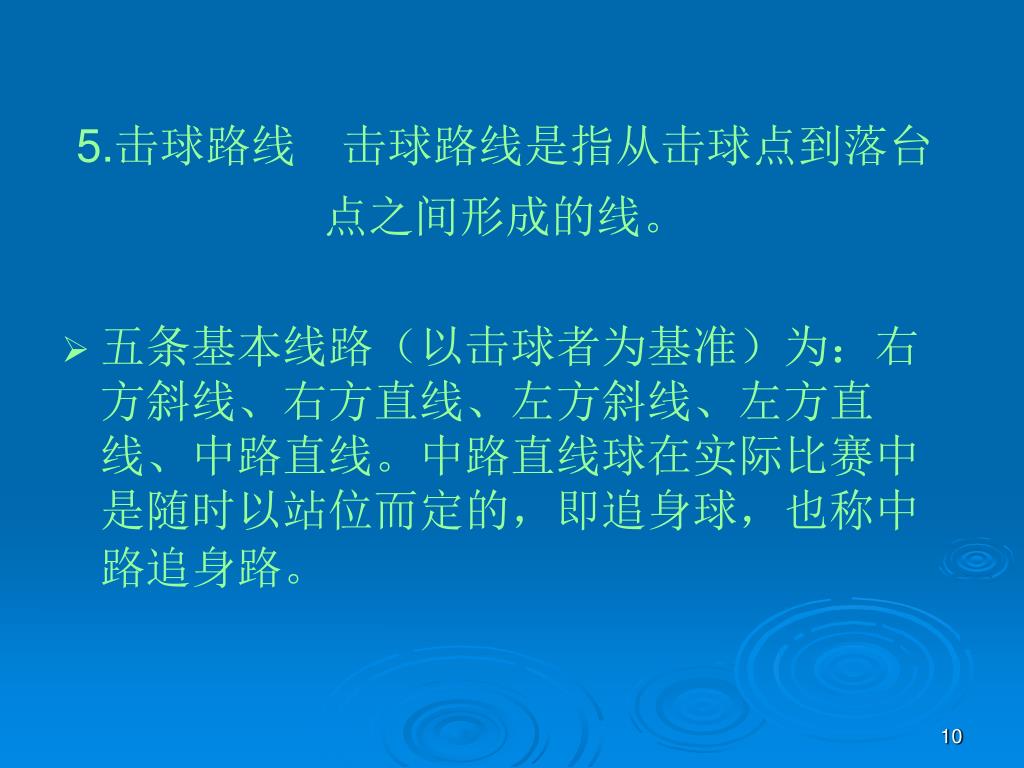 5.击球路线　击球路线是指从击球点到落台点之间形成的线。

➢ 五条基本线路（以击球者为基准）为：右方斜线、右方直线、左方斜线、左方直线、中路直线。中路直线球在实际比赛中是随时以站位而定的，即追身球，也称中路追身路。

10